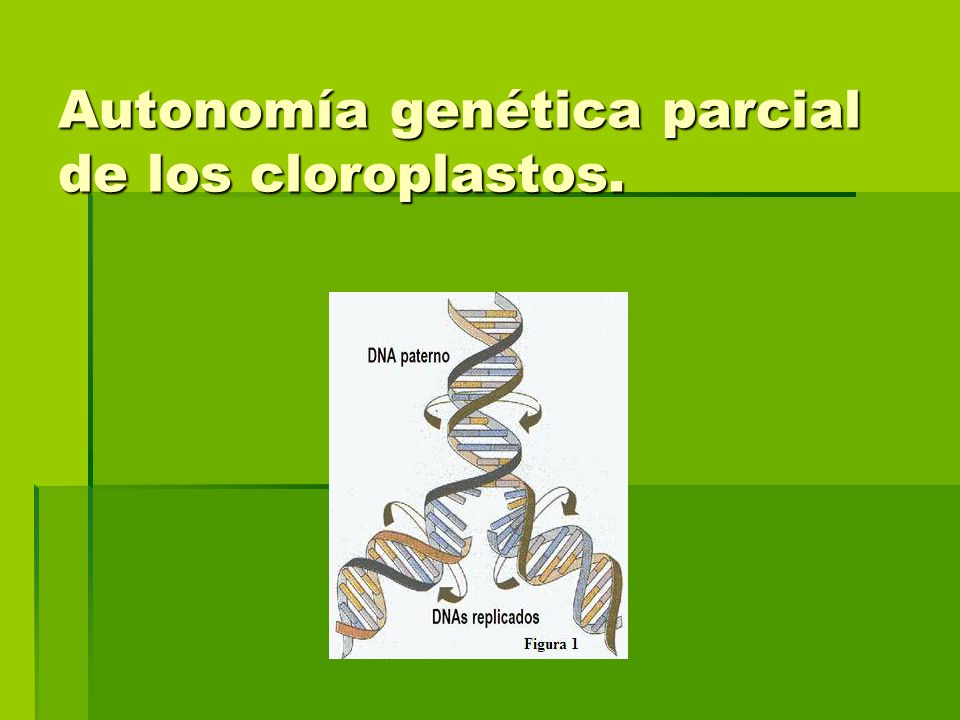 Autonomía genética parcial de los cloroplastos.

DNA paterno

DNAs replicados

Figura 1